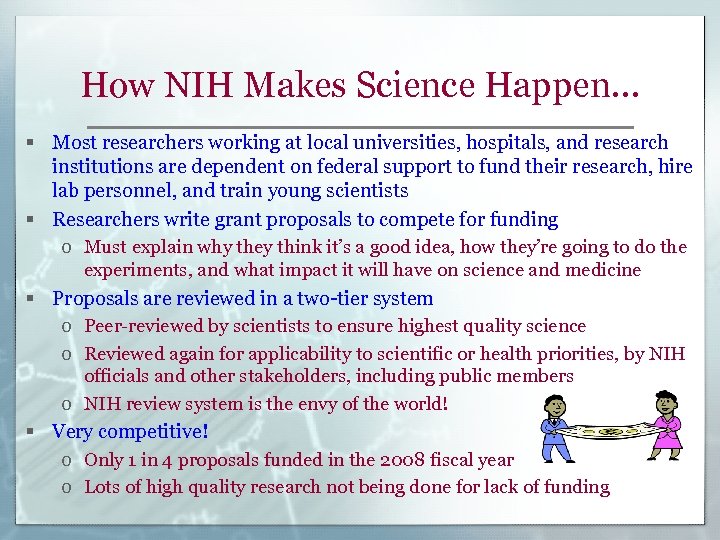 How NIH Makes Science Happen…

▪ Most researchers working at local universities, hospitals, and research institutions are dependent on federal support to fund their research, hire lab personnel, and train young scientists

▪ Researchers write grant proposals to compete for funding
  o Must explain why they think it's a good idea, how they're going to do the experiments, and what impact it will have on science and medicine

▪ Proposals are reviewed in a two-tier system
  o Peer-reviewed by scientists to ensure highest quality science
  o Reviewed again for applicability to scientific or health priorities, by NIH officials and other stakeholders, including public members
  o NIH review system is the envy of the world!

▪ Very competitive!
  o Only 1 in 4 proposals funded in the 2008 fiscal year
  o Lots of high quality research not being done for lack of funding